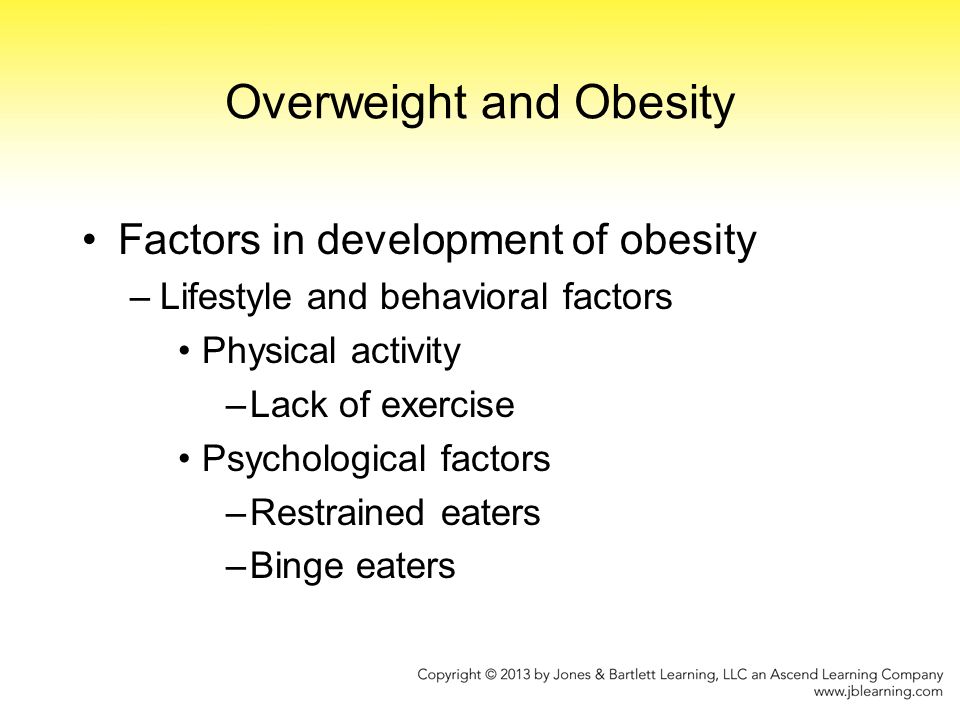 Overweight and Obesity

• Factors in development of obesity
– Lifestyle and behavioral factors
• Physical activity
– Lack of exercise
• Psychological factors
– Restrained eaters
– Binge eaters

Copyright © 2013 by Jones & Bartlett Learning, LLC an Ascend Learning Company
www.jblearning.com